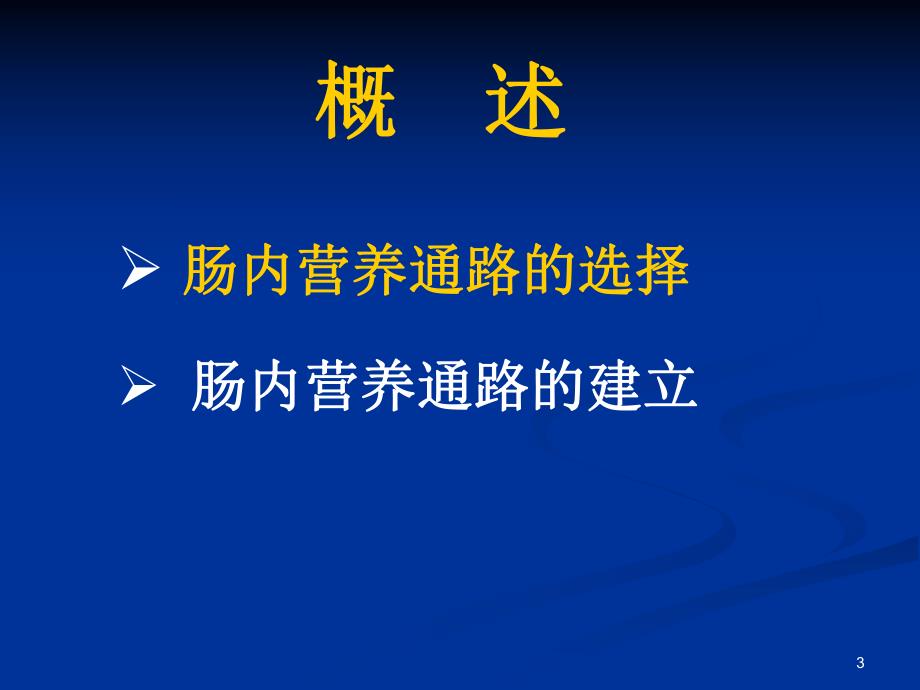 概　述

➢ 肠内营养通路的选择

➢ 肠内营养通路的建立

3